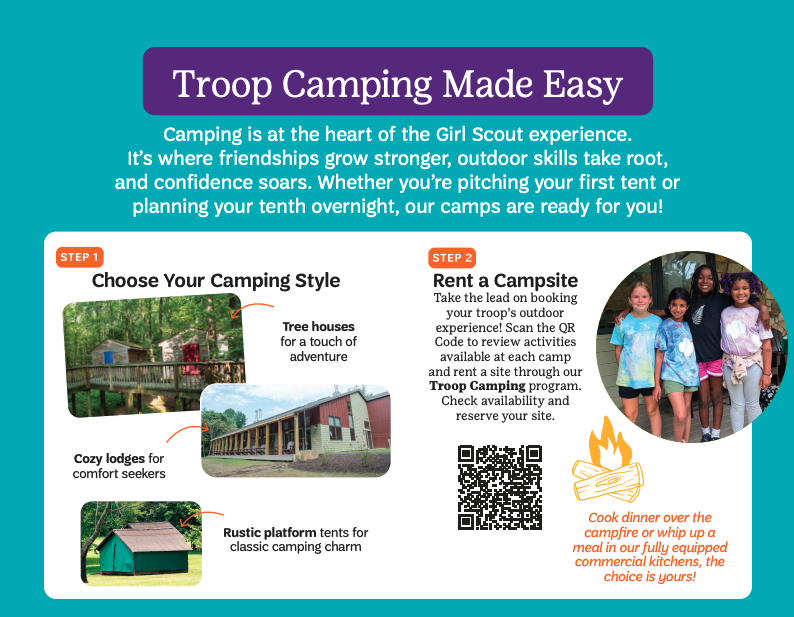 Troop Camping Made Easy

Camping is at the heart of the Girl Scout experience. It's where friendships grow stronger, outdoor skills take root, and confidence soars. Whether you're pitching your first tent or planning your tenth overnight, our camps are ready for you!

STEP 1

Choose Your Camping Style

Tree houses for a touch of adventure

Cozy lodges for comfort seekers

Rustic platform tents for classic camping charm

STEP 2

Rent a Campsite

Take the lead on booking your troop's outdoor experience! Scan the QR Code to review activities available at each camp and rent a site through our Troop Camping program. Check availability and reserve your site.

Cook dinner over the campfire or whip up a meal in our fully equipped commercial kitchens, the choice is yours!